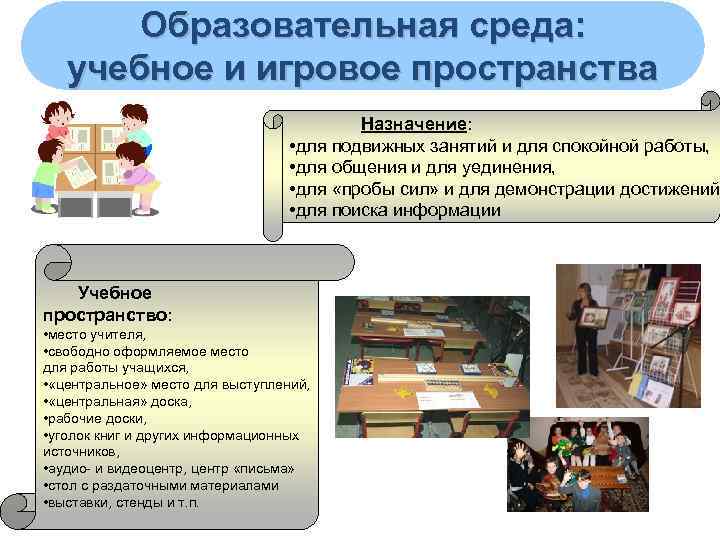 Образовательная среда:
учебное и игровое пространства

Назначение:
•для подвижных занятий и для спокойной работы,
•для общения и для уединения,
•для «пробы сил» и для демонстрации достижений
•для поиска информации

Учебное пространство:
•место учителя,
•свободно оформляемое место для работы учащихся,
•«центральное» место для выступлений,
•«центральная» доска,
•рабочие доски,
•уголок книг и других информационных источников,
•аудио- и видеоцентр, центр «письма»
•стол с раздаточными материалами
•выставки, стенды и т.п.